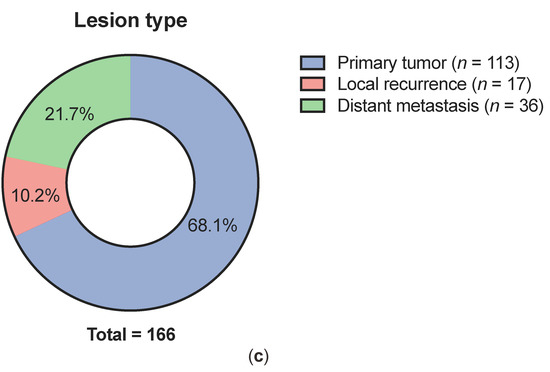 Lesion type

Primary tumor ($n$ = 113)
Local recurrence ($n$ = 17)
Distant metastasis ($n$ = 36)

21.7%
10.2%
68.1%

Total = 166

(c)